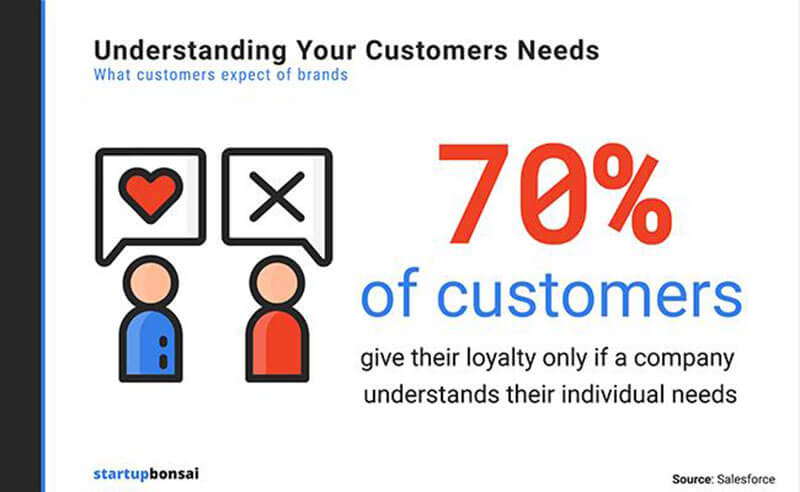 Understanding Your Customers Needs
What customers expect of brands

70%
of customers
give their loyalty only if a company understands their individual needs

startupbonsai

Source: Salesforce